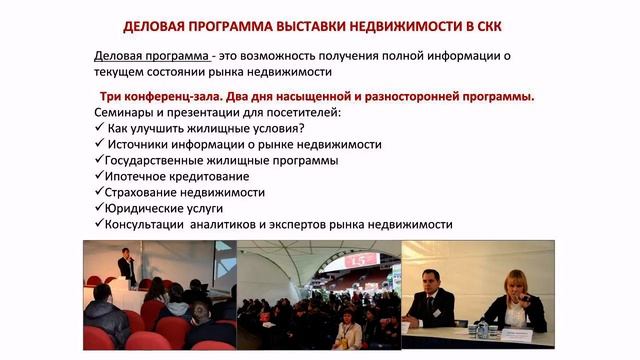 ДЕЛОВАЯ ПРОГРАММА ВЫСТАВКИ НЕДВИЖИМОСТИ В СКК

Деловая программа - это возможность получения полной информации о текущем состоянии рынка недвижимости

Три конференц-зала. Два дня насыщенной и разносторонней программы.
Семинары и презентации для посетителей:
✓ Как улучшить жилищные условия?
✓ Источники информации о рынке недвижимости
✓Государственные жилищные программы
✓Ипотечное кредитование
✓Страхование недвижимости
✓Юридические услуги
✓Консультации аналитиков и экспертов рынка недвижимости

15